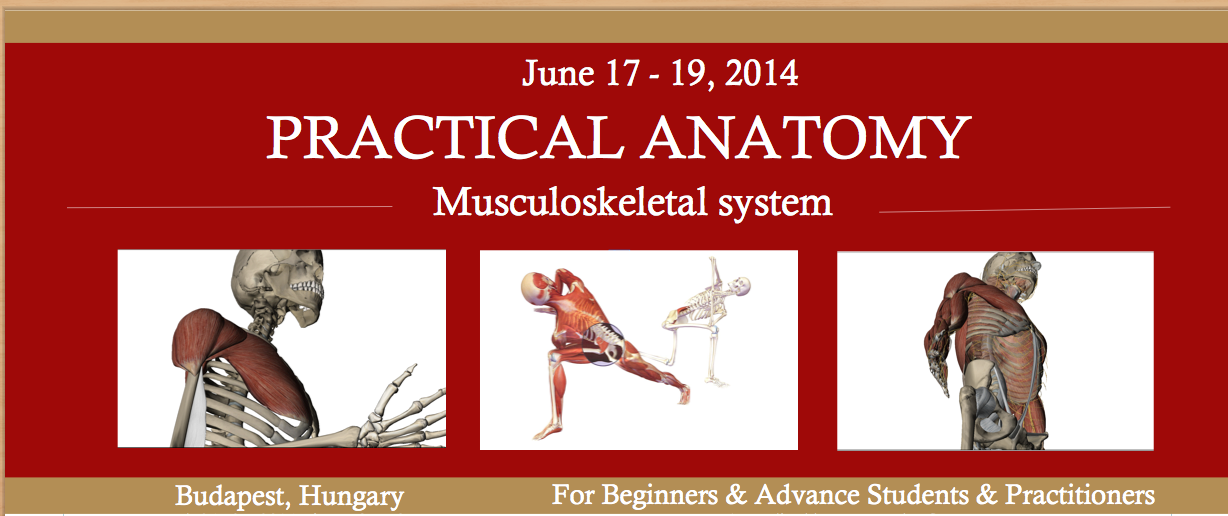 June 17 - 19, 2014

PRACTICAL ANATOMY

Musculoskeletal system

Budapest, Hungary

For Beginners & Advance Students & Practitioners